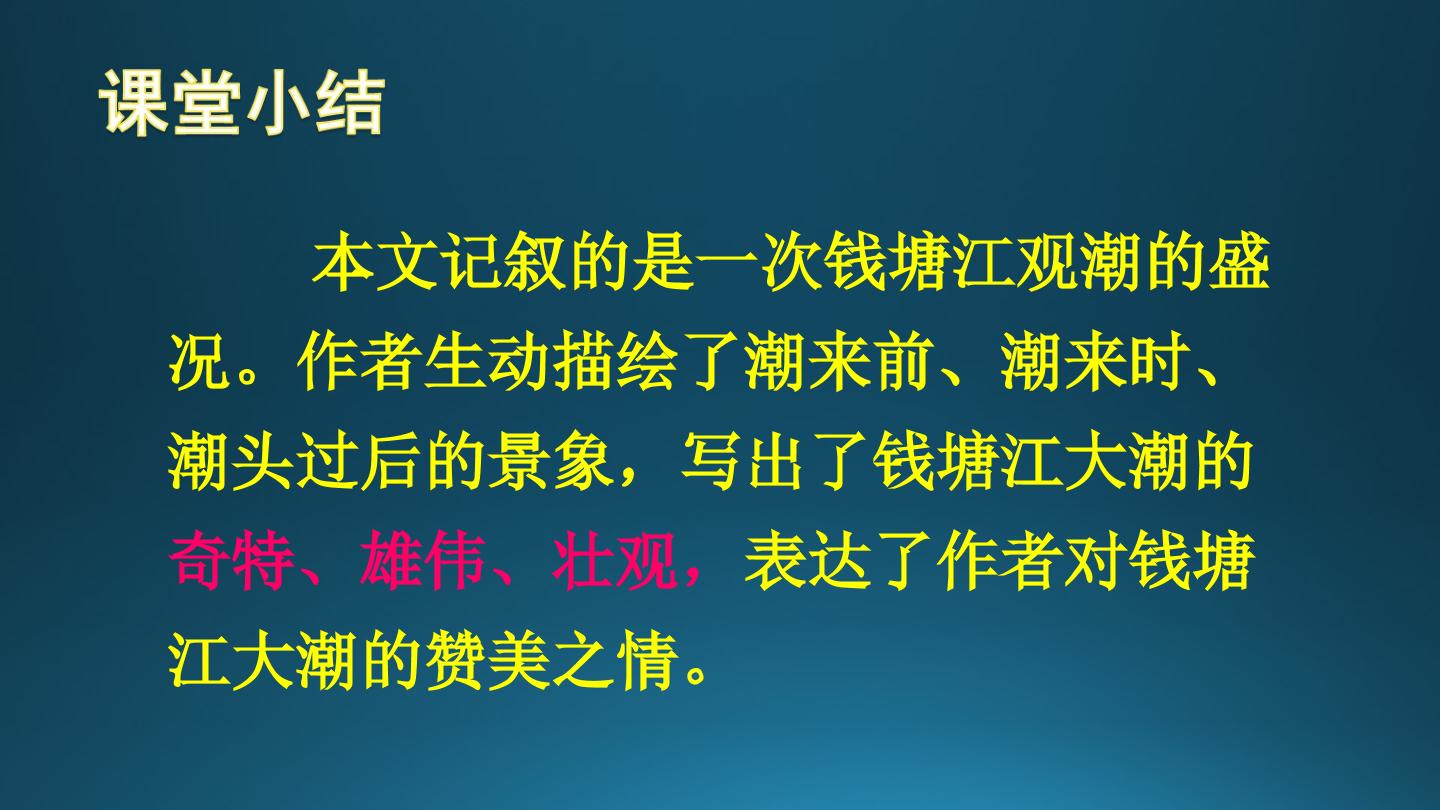 课堂小结

本文记叙的是一次钱塘江观潮的盛况。作者生动描绘了潮来前、潮来时、潮头过后的景象，写出了钱塘江大潮的奇特、雄伟、壮观，表达了作者对钱塘江大潮的赞美之情。